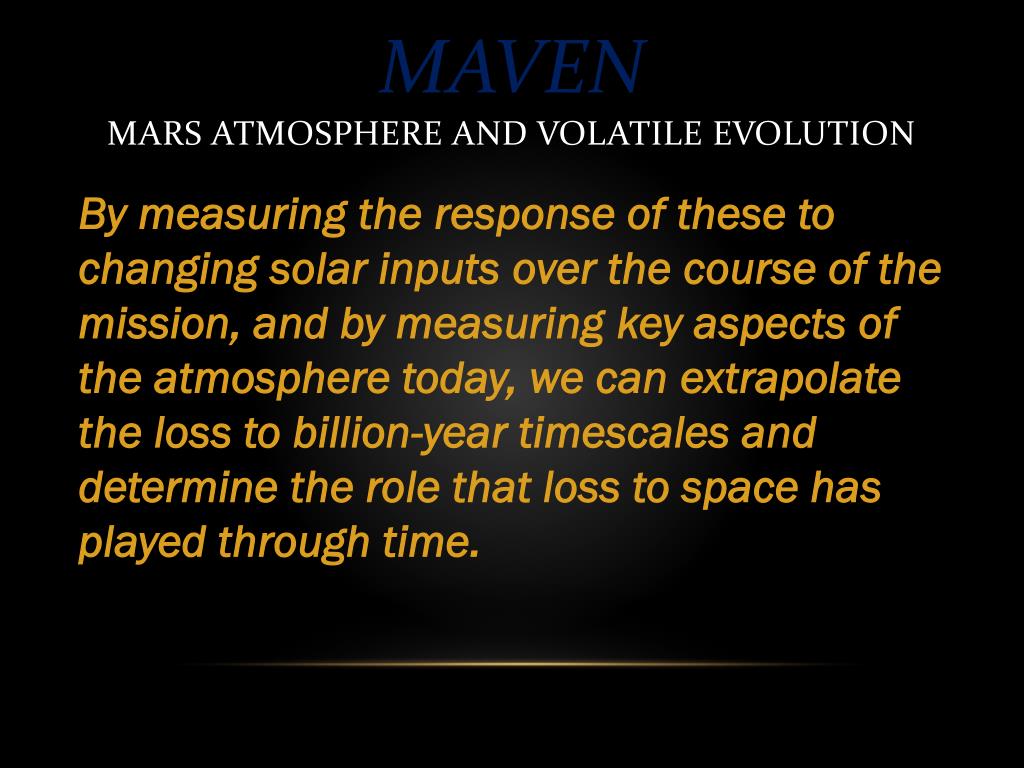 MAVEN
MARS ATMOSPHERE AND VOLATILE EVOLUTION

By measuring the response of these to changing solar inputs over the course of the mission, and by measuring key aspects of the atmosphere today, we can extrapolate the loss to billion-year timescales and determine the role that loss to space has played through time.